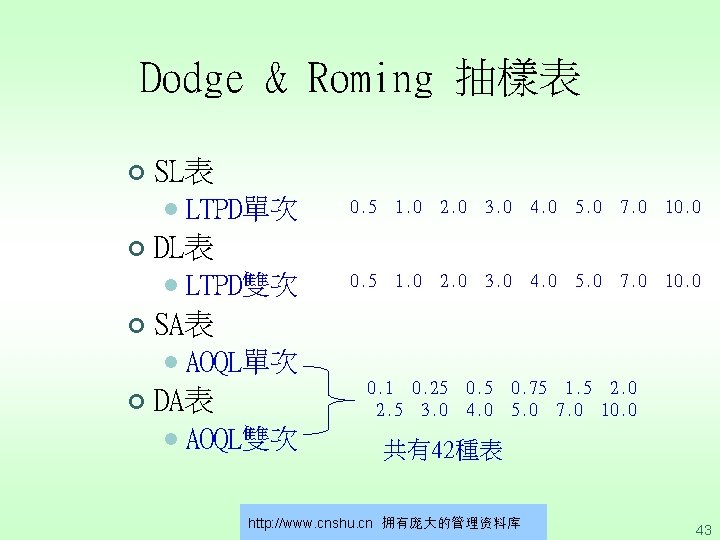 Dodge & Roming 抽樣表

SL表

LTPD單次 0.5 1.0 2.0 3.0 4.0 5.0 7.0 10.0

DL表

LTPD雙次 0.5 1.0 2.0 3.0 4.0 5.0 7.0 10.0

SA表

AOQL單次

DA表

AOQL雙次

0.1 0.25 0.5 0.75 1.5 2.0
2.5 3.0 4.0 5.0 7.0 10.0

共有42種表

http://www.cnshu.cn 拥有庞大的管理资料库

43